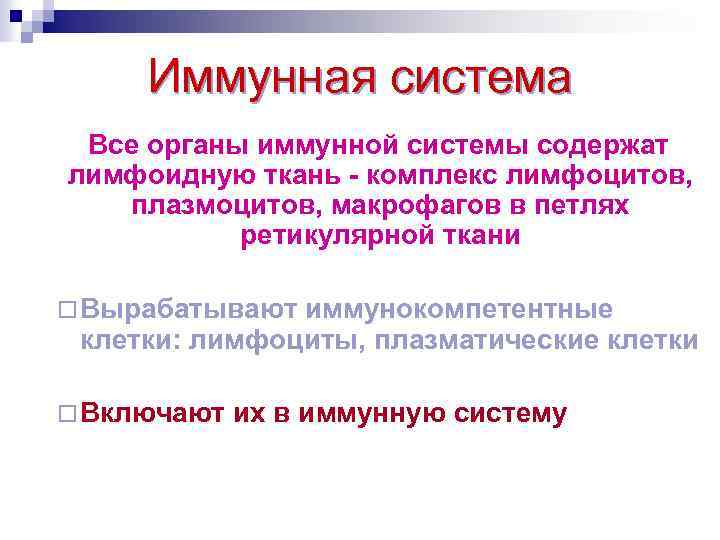 Иммунная система

Все органы иммунной системы содержат лимфоидную ткань - комплекс лимфоцитов, плазмоцитов, макрофагов в петлях ретикулярной ткани

□ Вырабатывают иммунокомпетентные клетки: лимфоциты, плазматические клетки

□ Включают их в иммунную систему